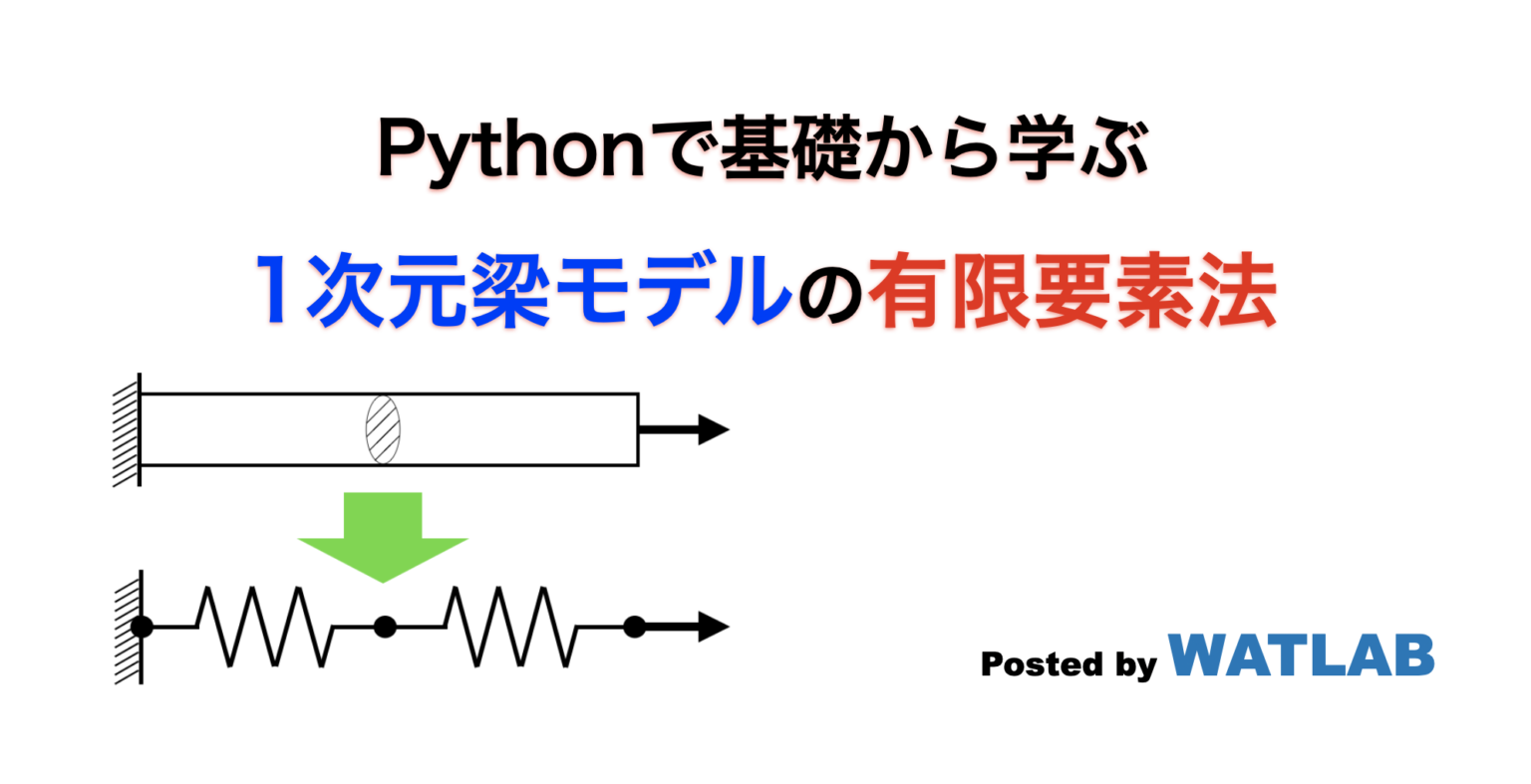 Pythonで基礎から学ぶ

1次元梁モデルの有限要素法

Posted by WATLAB